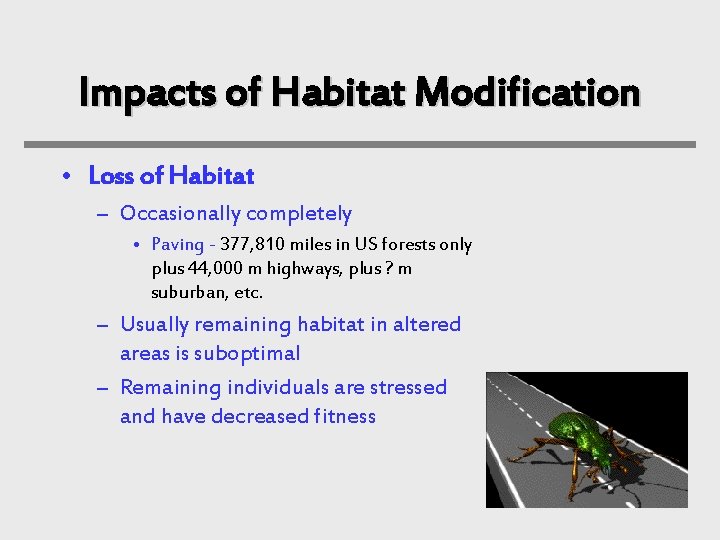 Impacts of Habitat Modification

• Loss of Habitat

– Occasionally completely

• Paving - 377,810 miles in US forests only plus 44,000 m highways, plus ? m suburban, etc.

– Usually remaining habitat in altered areas is suboptimal

– Remaining individuals are stressed and have decreased fitness